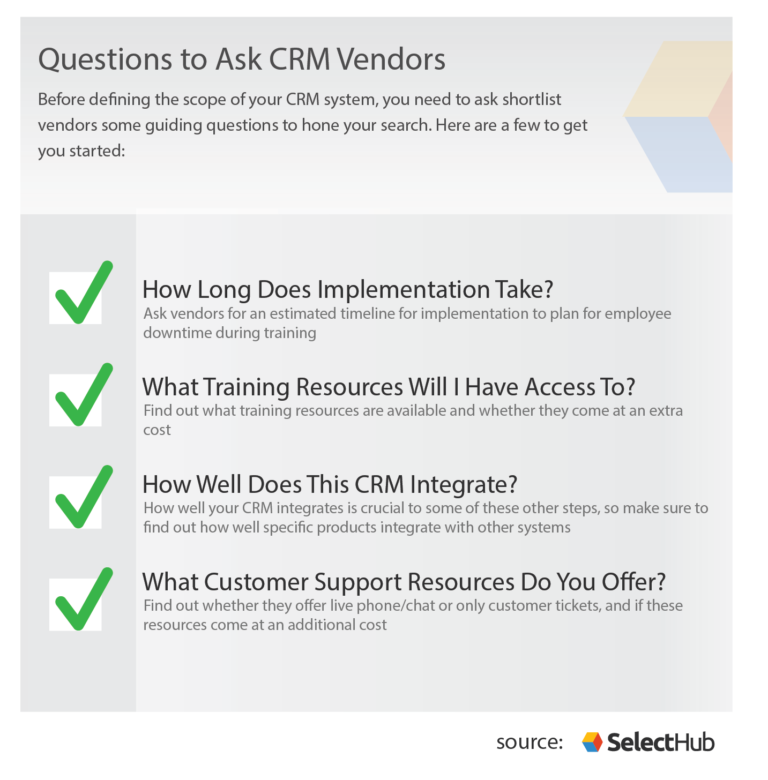 Questions to Ask CRM Vendors

Before defining the scope of your CRM system, you need to ask shortlist vendors some guiding questions to hone your search. Here are a few to get you started:

How Long Does Implementation Take?
Ask vendors for an estimated timeline for implementation to plan for employee downtime during training

What Training Resources Will I Have Access To?
Find out what training resources are available and whether they come at an extra cost

How Well Does This CRM Integrate?
How well your CRM integrates is crucial to some of these other steps, so make sure to find out how well specific products integrate with other systems

What Customer Support Resources Do You Offer?
Find out whether they offer live phone/chat or only customer tickets, and if these resources come at an additional cost

source: SelectHub